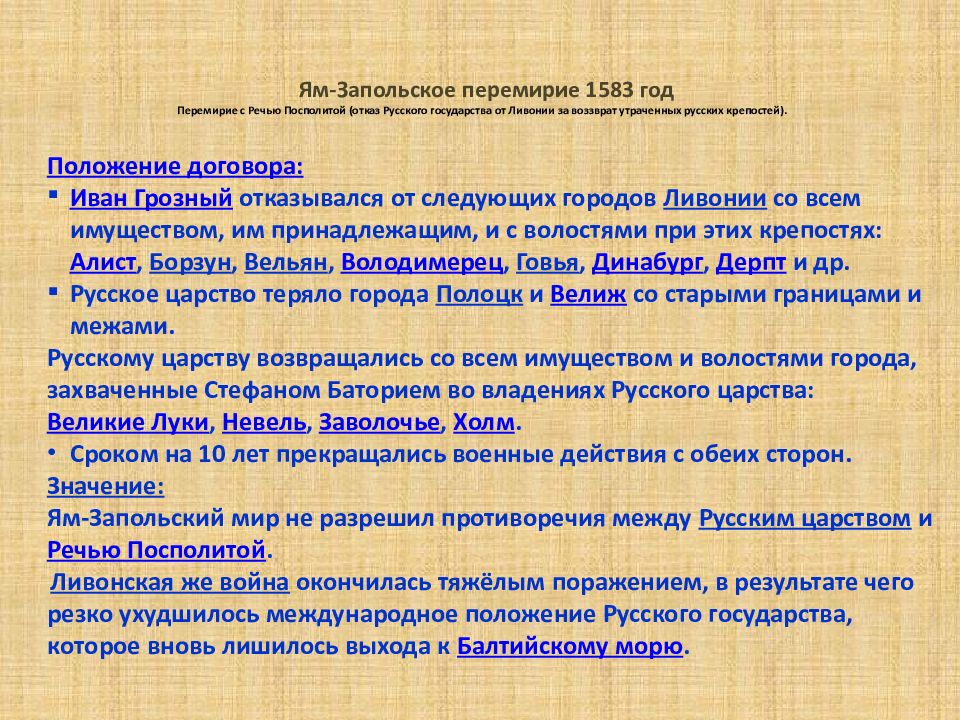 Ям-Запольское перемирие 1583 год
Перемирие с Речью Посполитой (отказ Русского государства от Ливонии за возврат утраченных русских крепостей).

Положение договора:
▪ Иван Грозный отказывался от следующих городов Ливонии со всем имуществом, им принадлежащим, и с волостями при этих крепостях: Алист, Борзун, Вельян, Володимерец, Говья, Динабург, Дерпт и др.
▪ Русское царство теряло города Полоцк и Велиж со старыми границами и межами.
Русскому царству возвращались со всем имуществом и волостями города, захваченные Стефаном Баторием во владениях Русского царства: Великие Луки, Невель, Заволочье, Холм.
• Сроком на 10 лет прекращались военные действия с обеих сторон.
Значение:
Ям-Запольский мир не разрешил противоречия между Русским царством и Речью Посполитой.
Ливонская же война окончилась тяжёлым поражением, в результате чего резко ухудшилось международное положение Русского государства, которое вновь лишилось выхода к Балтийскому морю.